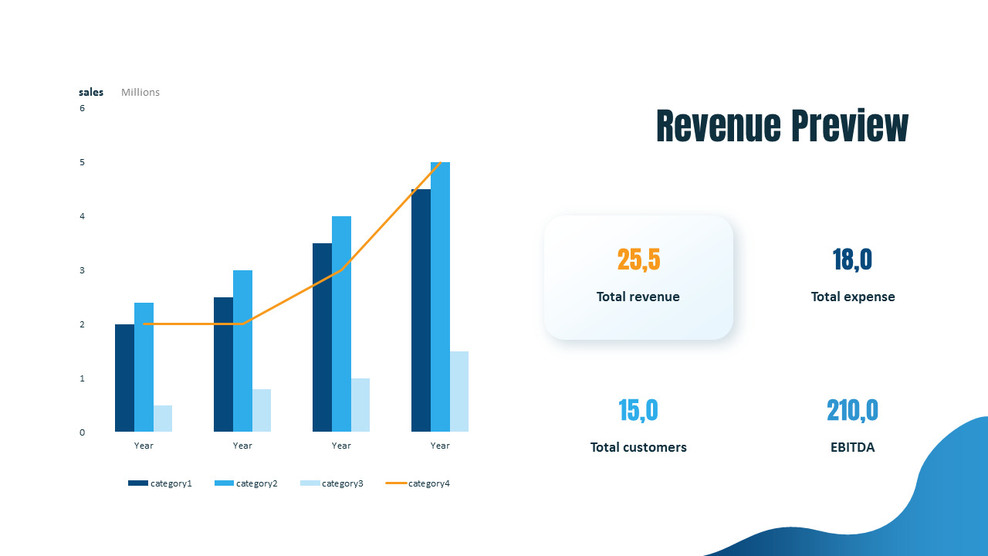 sales Millions

6
5
4
3
2
1
0

Year Year Year Year

category1 category2 category3 category4

Revenue Preview

25,5
Total revenue

18,0
Total expense

15,0
Total customers

210,0
EBITDA